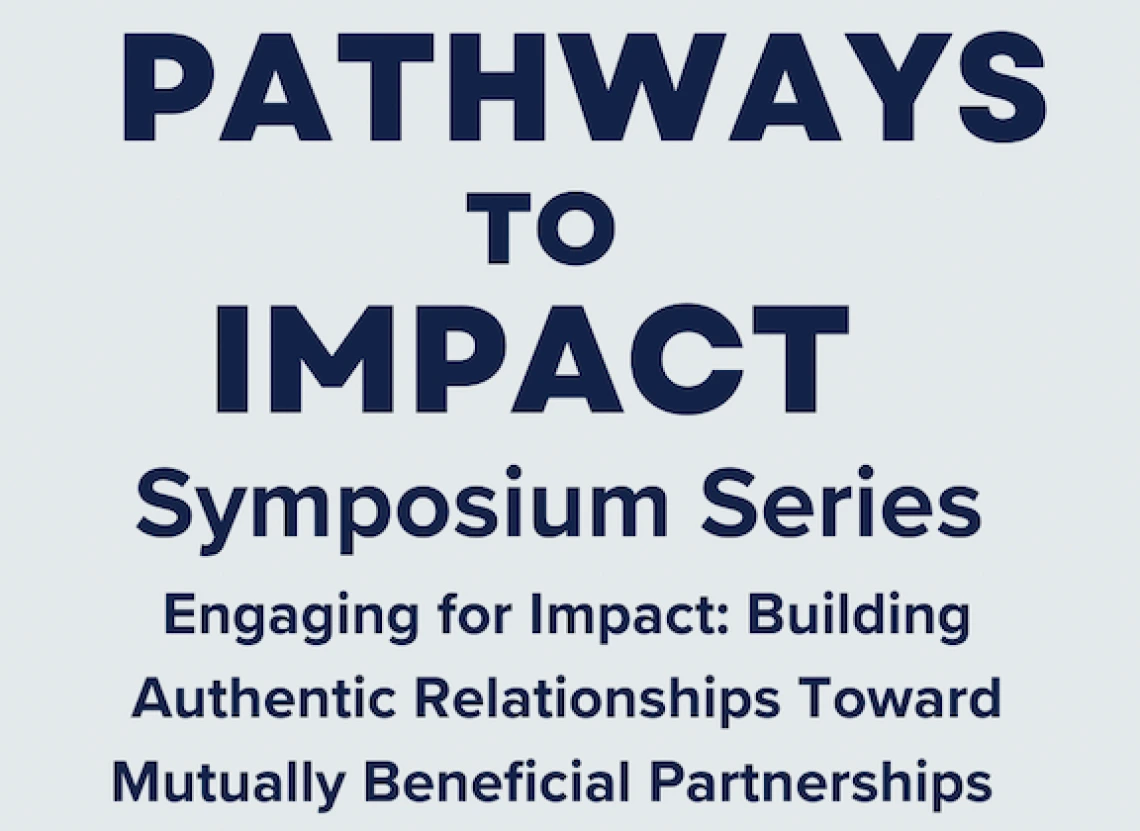 PATHWAYS TO IMPACT

Symposium Series

Engaging for Impact: Building Authentic Relationships Toward Mutually Beneficial Partnerships